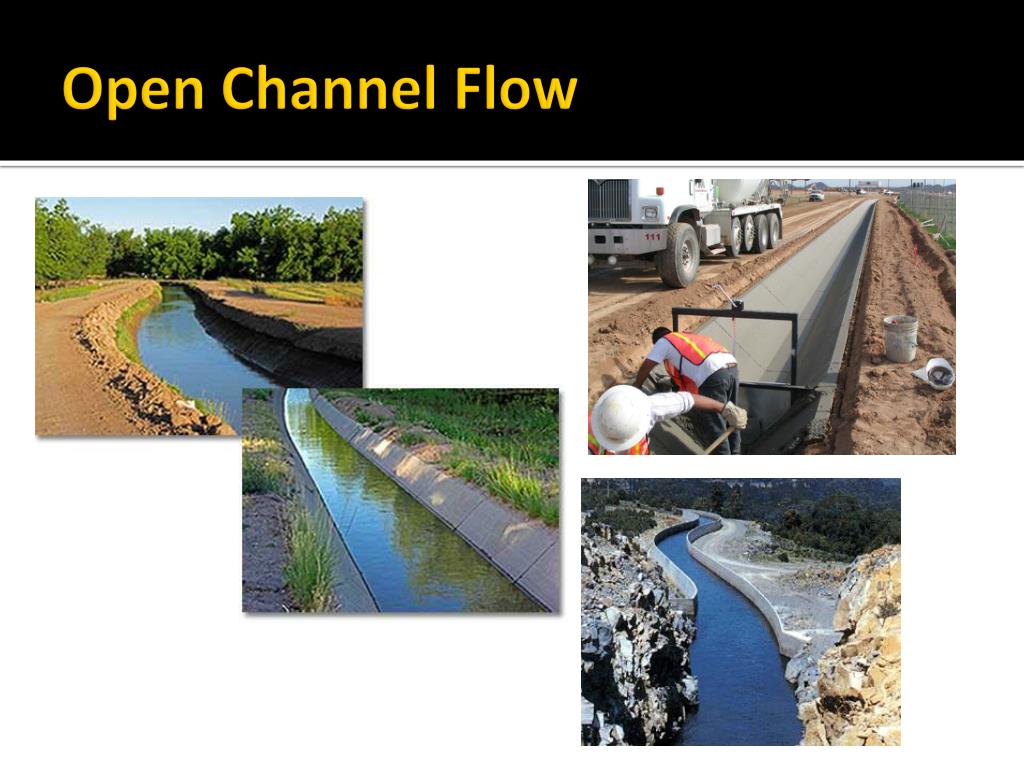 Open Channel Flow

111